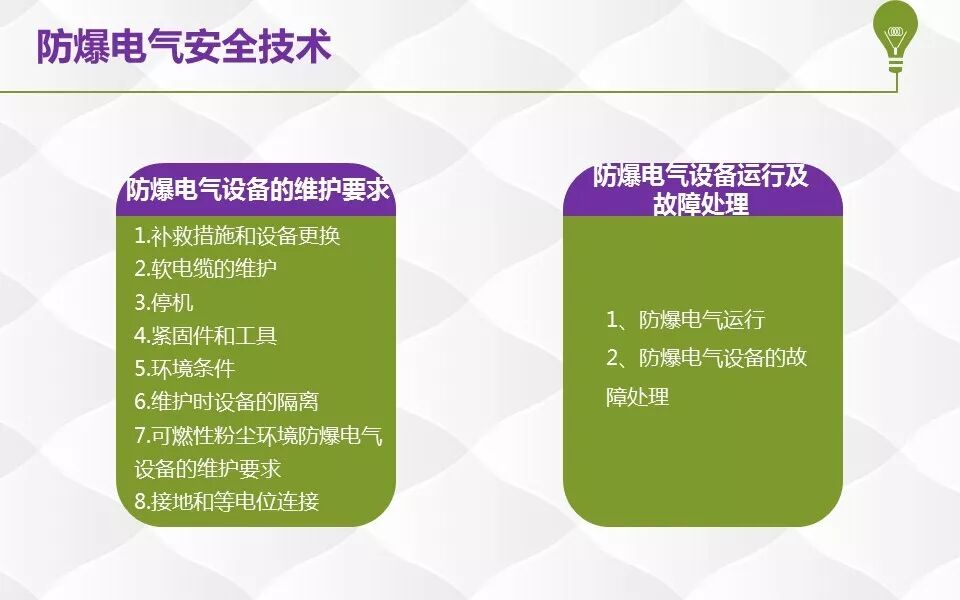 防爆电气安全技术

防爆电气设备的维护要求

1.补救措施和设备更换
2.软电缆的维护
3.停机
4.紧固件和工具
5.环境条件
6.维护时设备的隔离
7.可燃性粉尘环境防爆电气设备的维护要求
8.接地和等电位连接

防爆电气设备运行及故障处理

1、防爆电气运行
2、防爆电气设备的故障处理